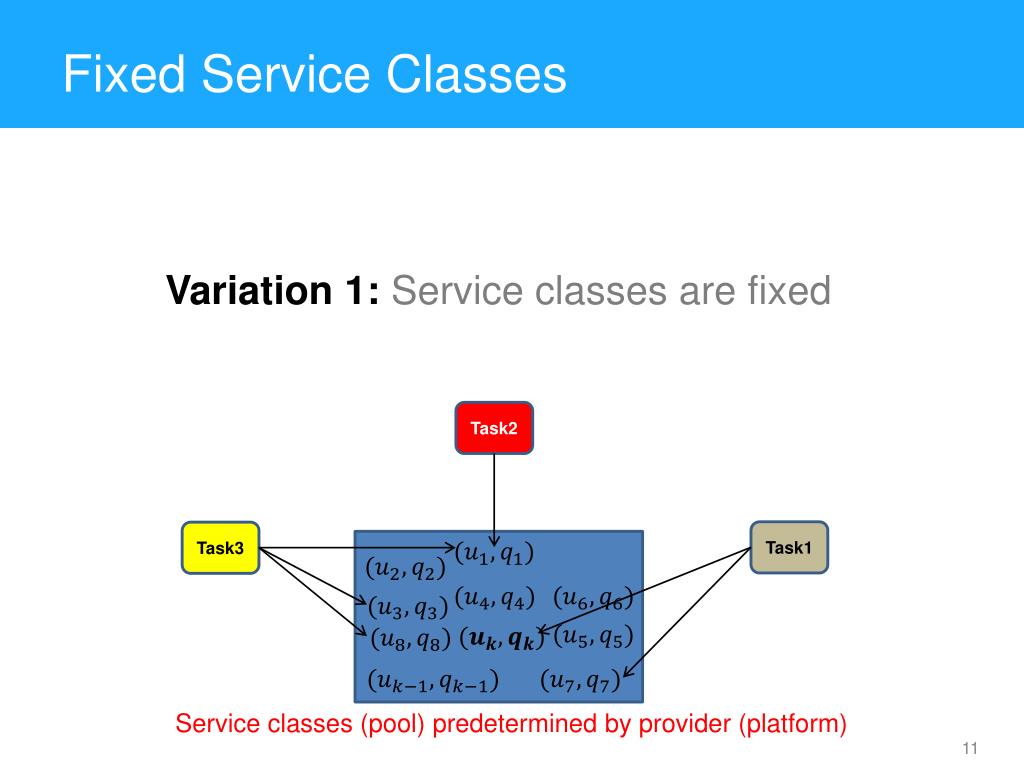 Fixed Service Classes

**Variation 1:** Service classes are fixed

Task2

Task3

Task1

$(u_1, q_1)$
$(u_2, q_2)$
$(u_3, q_3)$ $(u_4, q_4)$ $(u_6, q_6)$
$(u_8, q_8)$ $(\boldsymbol{u_k}, \boldsymbol{q_k})$ $(u_5, q_5)$
$(u_{k-1}, q_{k-1})$ $(u_7, q_7)$

Service classes (pool) predetermined by provider (platform)

11